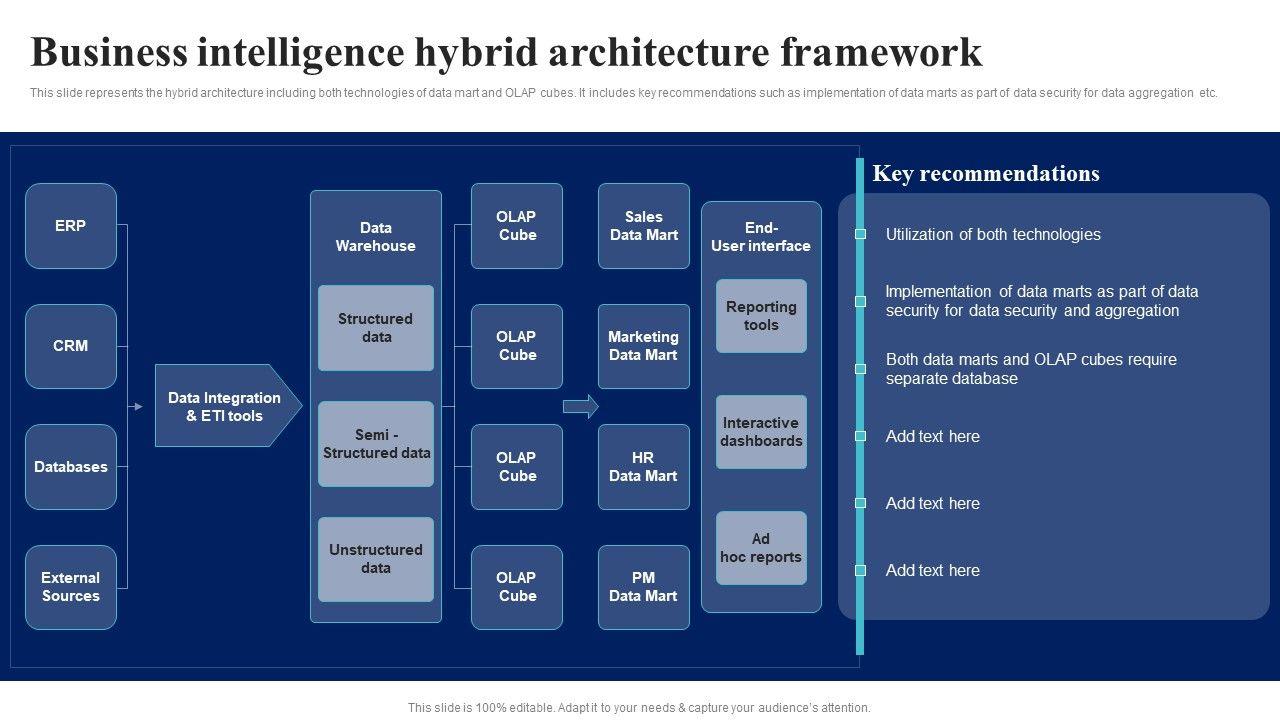 Business intelligence hybrid architecture framework

This slide represents the hybrid architecture including both technologies of data mart and OLAP cubes. It includes key recommendations such as implementation of data marts as part of data security for data aggregation etc.

ERP

CRM

Databases

External Sources

Data Integration & ETI tools

Data Warehouse

Structured data

Semi - Structured data

Unstructured data

OLAP Cube

OLAP Cube

OLAP Cube

OLAP Cube

Sales Data Mart

Marketing Data Mart

HR Data Mart

PM Data Mart

End-User interface

Reporting tools

Interactive dashboards

Ad hoc reports

Key recommendations

Utilization of both technologies

Implementation of data marts as part of data security for data security and aggregation

Both data marts and OLAP cubes require separate database

Add text here

Add text here

Add text here

This slide is 100% editable. Adapt it to your needs & capture your audience's attention.